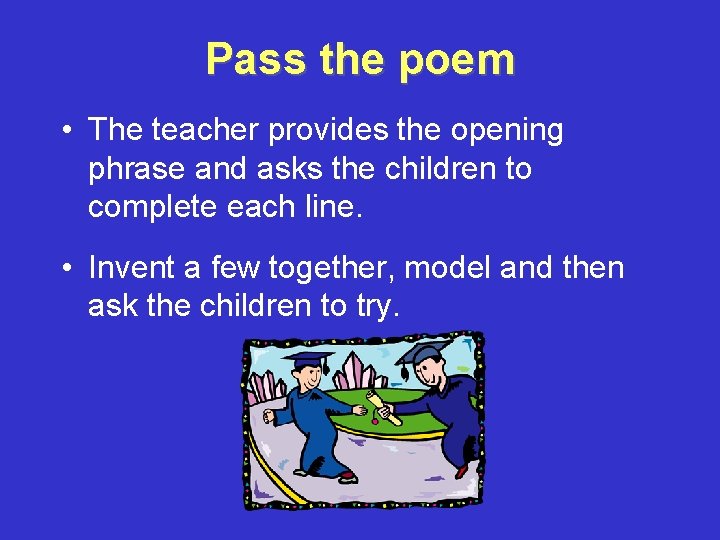 Pass the poem

• The teacher provides the opening phrase and asks the children to complete each line.

• Invent a few together, model and then ask the children to try.